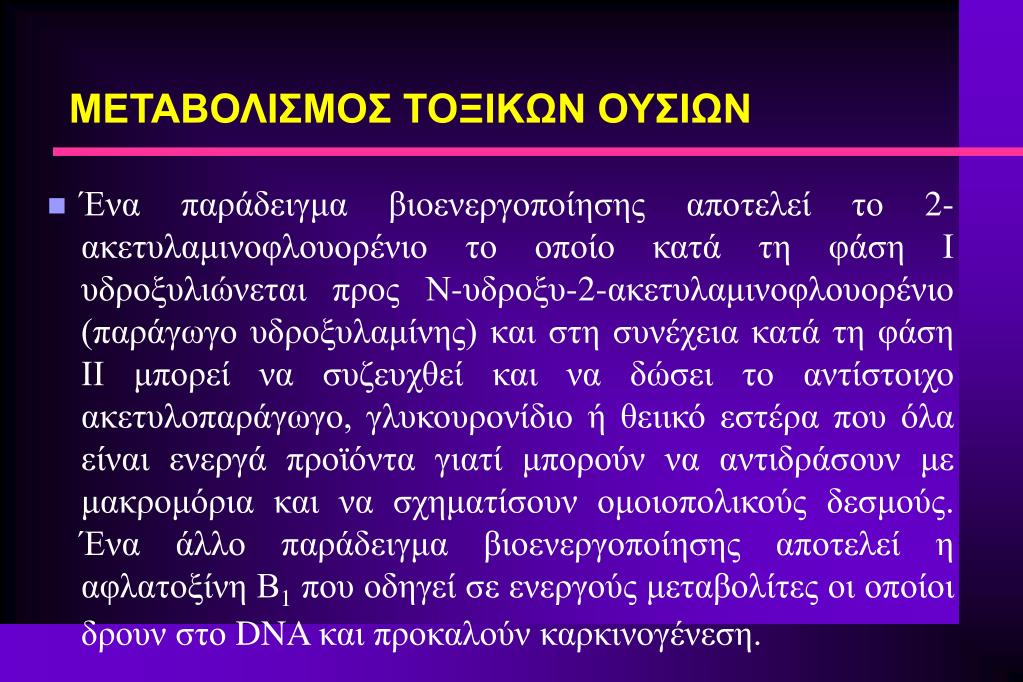 ΜΕΤΑΒΟΛΙΣΜΟΣ ΤΟΞΙΚΩΝ ΟΥΣΙΩΝ

Ένα παράδειγμα βιοενεργοποίησης αποτελεί το 2-ακετυλαμινοφλουορένιο το οποίο κατά τη φάση Ι υδροξυλιώνεται προς Ν-υδροξυ-2-ακετυλαμινοφλουορένιο (παράγωγο υδροξυλαμίνης) και στη συνέχεια κατά τη φάση ΙΙ μπορεί να συζευχθεί και να δώσει το αντίστοιχο ακετυλοπαράγωγο, γλυκουρονίδιο ή θειικό εστέρα που όλα είναι ενεργά προϊόντα γιατί μπορούν να αντιδράσουν με μακρομόρια και να σχηματίσουν ομοιοπολικούς δεσμούς. Ένα άλλο παράδειγμα βιοενεργοποίησης αποτελεί η αφλατοξίνη $B_1$ που οδηγεί σε ενεργούς μεταβολίτες οι οποίοι δρουν στο DNA και προκαλούν καρκινογένεση.